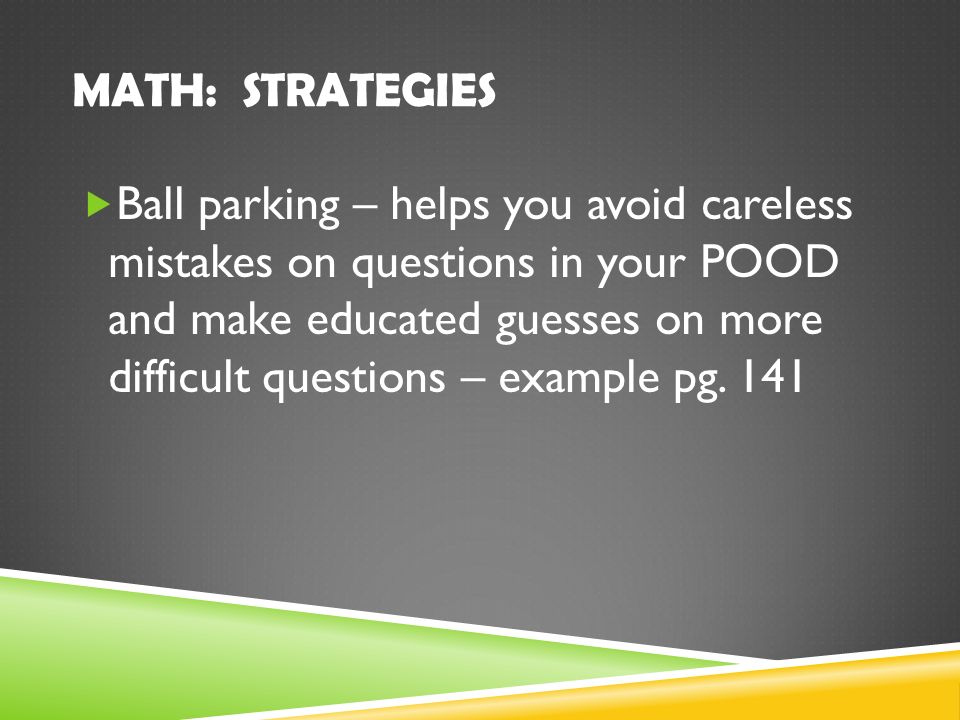 MATH: STRATEGIES

Ball parking – helps you avoid careless mistakes on questions in your POOD and make educated guesses on more difficult questions – example pg. 141